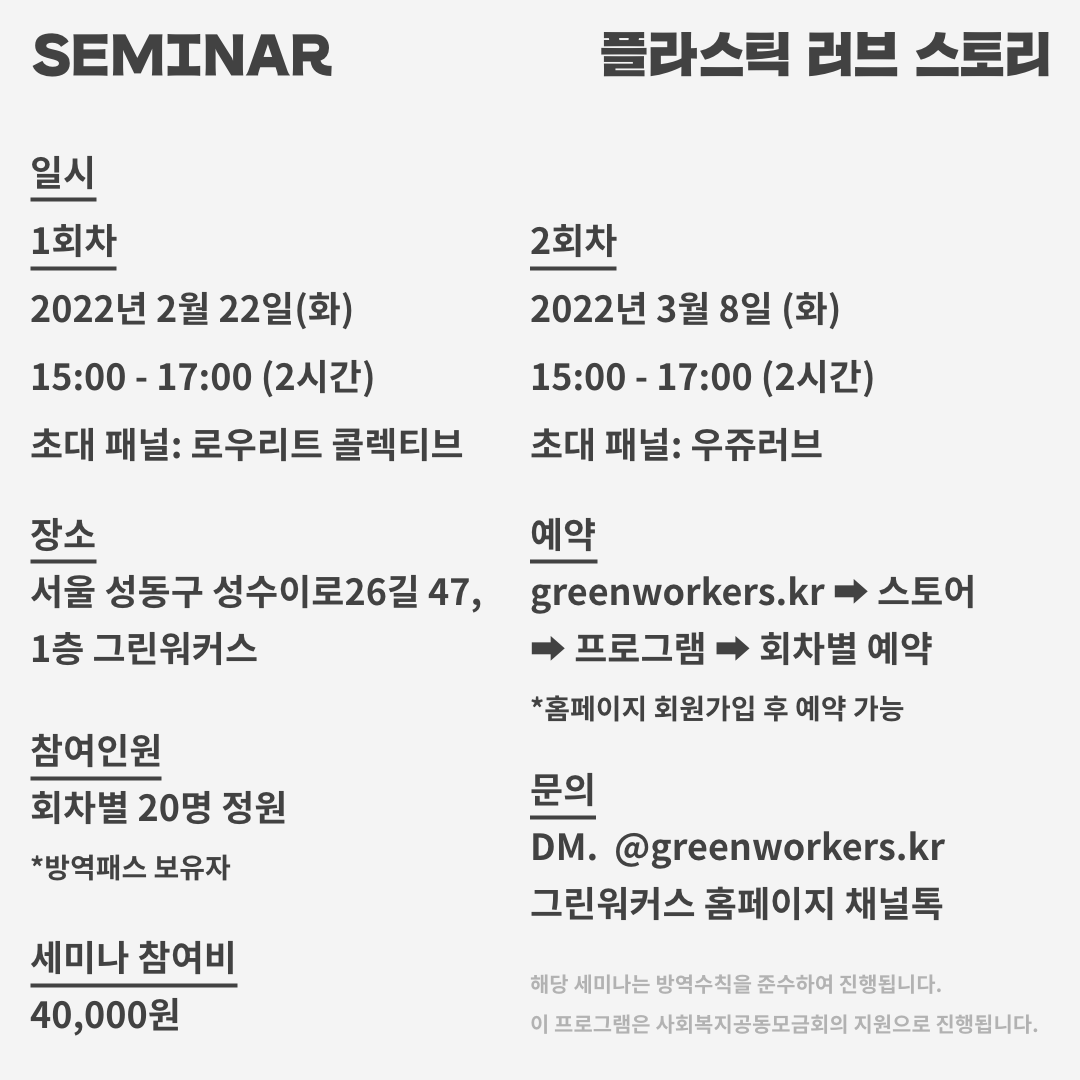 SEMINAR

플라스틱 러브 스토리

일시

1회차

2022년 2월 22일(화)

15:00 - 17:00 (2시간)

초대 패널: 로우리트 콜렉티브

장소

서울 성동구 성수이로26길 47, 1층 그린워커스

참여인원

회차별 20명 정원

*방역패스 보유자

세미나 참여비

40,000원

2회차

2022년 3월 8일 (화)

15:00 - 17:00 (2시간)

초대 패널: 우쥬러브

예약

greenworkers.kr ➡ 스토어 ➡ 프로그램 ➡ 회차별 예약

*홈페이지 회원가입 후 예약 가능

문의

DM. @greenworkers.kr

그린워커스 홈페이지 채널톡

해당 세미나는 방역수칙을 준수하여 진행됩니다.

이 프로그램은 사회복지공동모금회의 지원으로 진행됩니다.